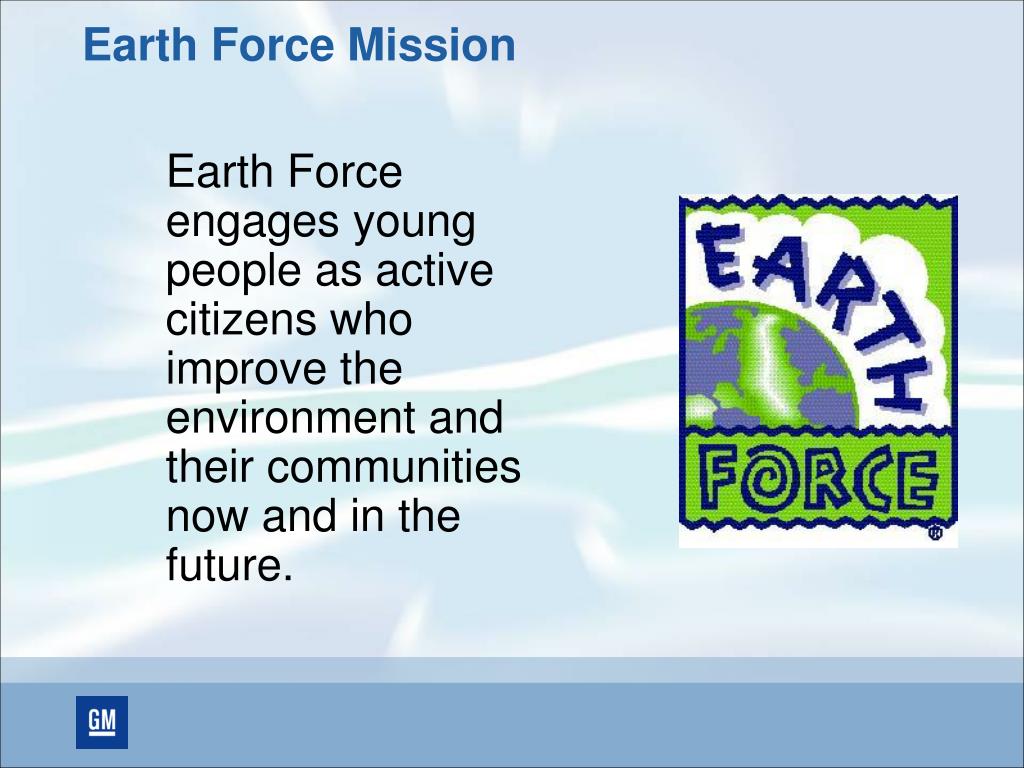 Earth Force Mission

Earth Force engages young people as active citizens who improve the environment and their communities now and in the future.

EARTH FORCE

GM